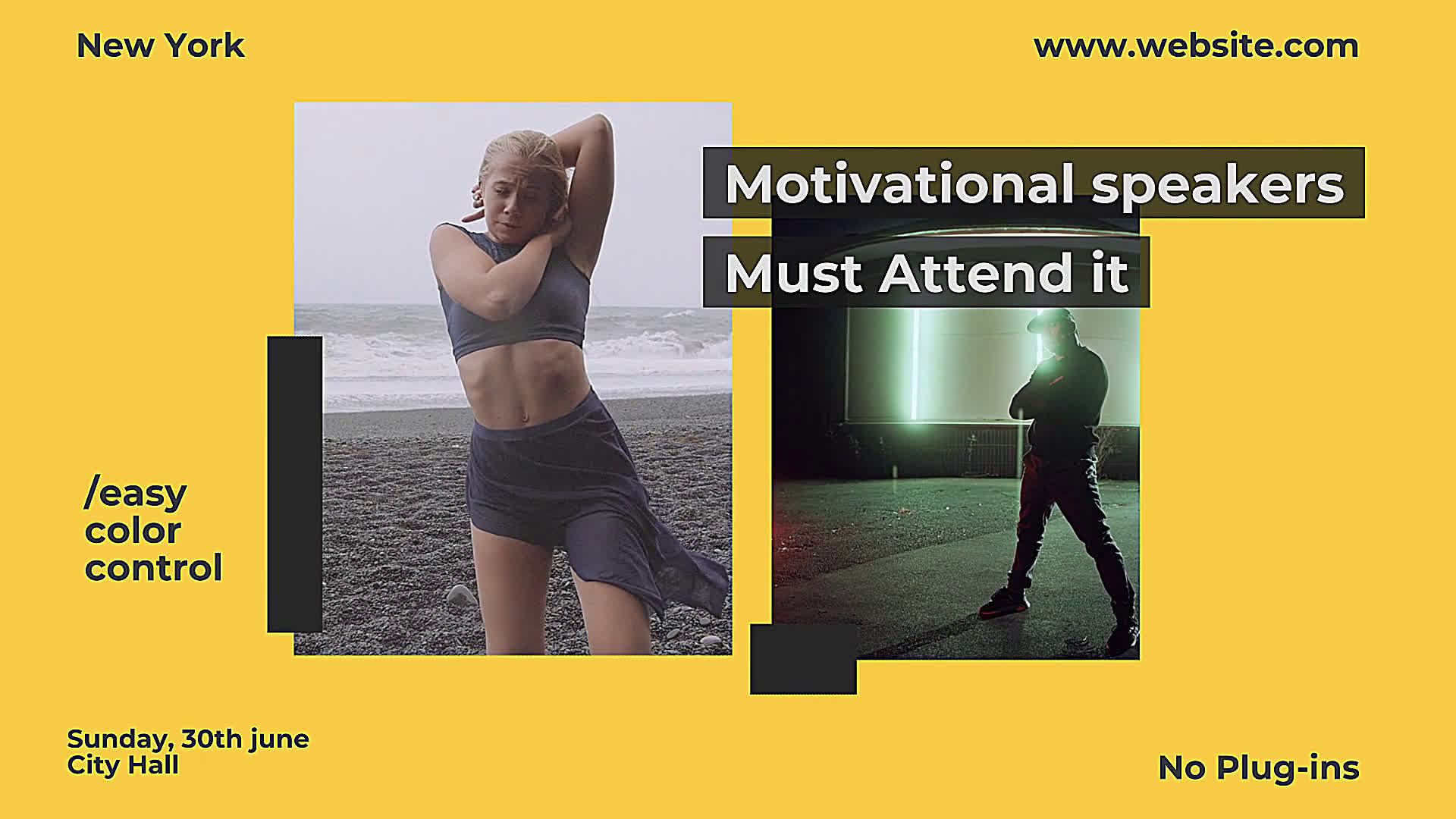 New York

www.website.com

Motivational speakers

Must Attend it

/easy color control

Sunday, 30th june
City Hall

No Plug-ins